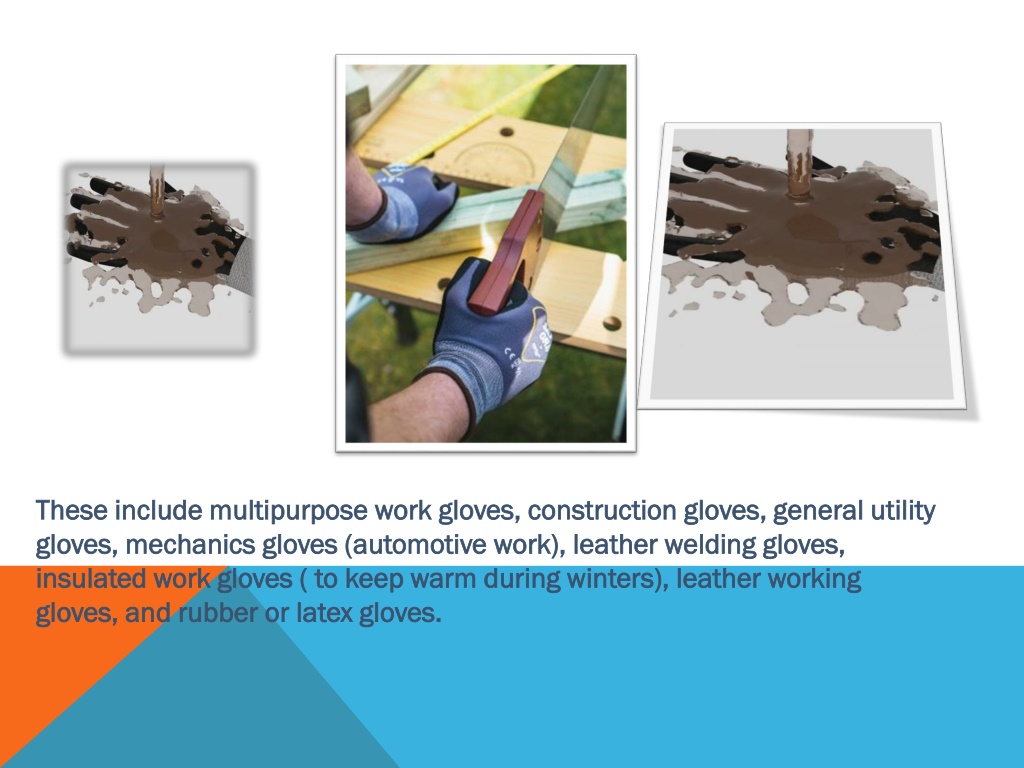 These include multipurpose work gloves, construction gloves, general utility gloves, mechanics gloves (automotive work), leather welding gloves, insulated work gloves ( to keep warm during winters), leather working gloves, and rubber or latex gloves.